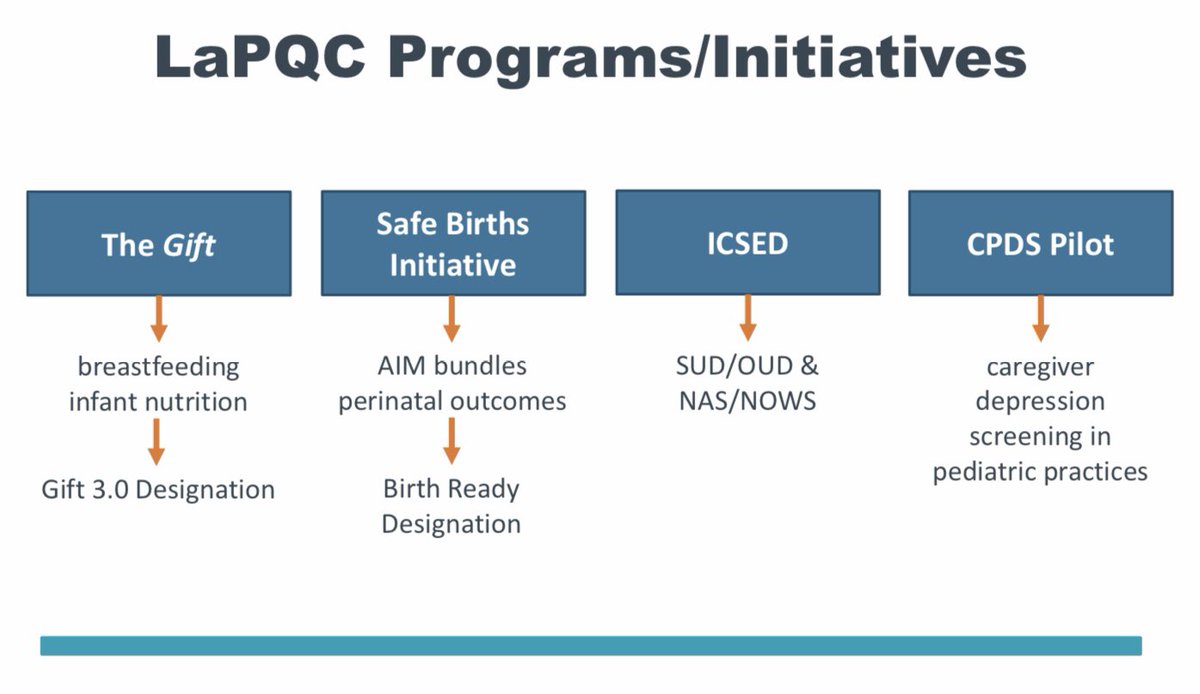 LaPQC Programs/Initiatives

The Gift

breastfeeding
infant nutrition

Gift 3.0 Designation

Safe Births Initiative

AIM bundles
perinatal outcomes

Birth Ready Designation

ICSED

SUD/OUD & NAS/NOWS

CPDS Pilot

caregiver depression screening in pediatric practices